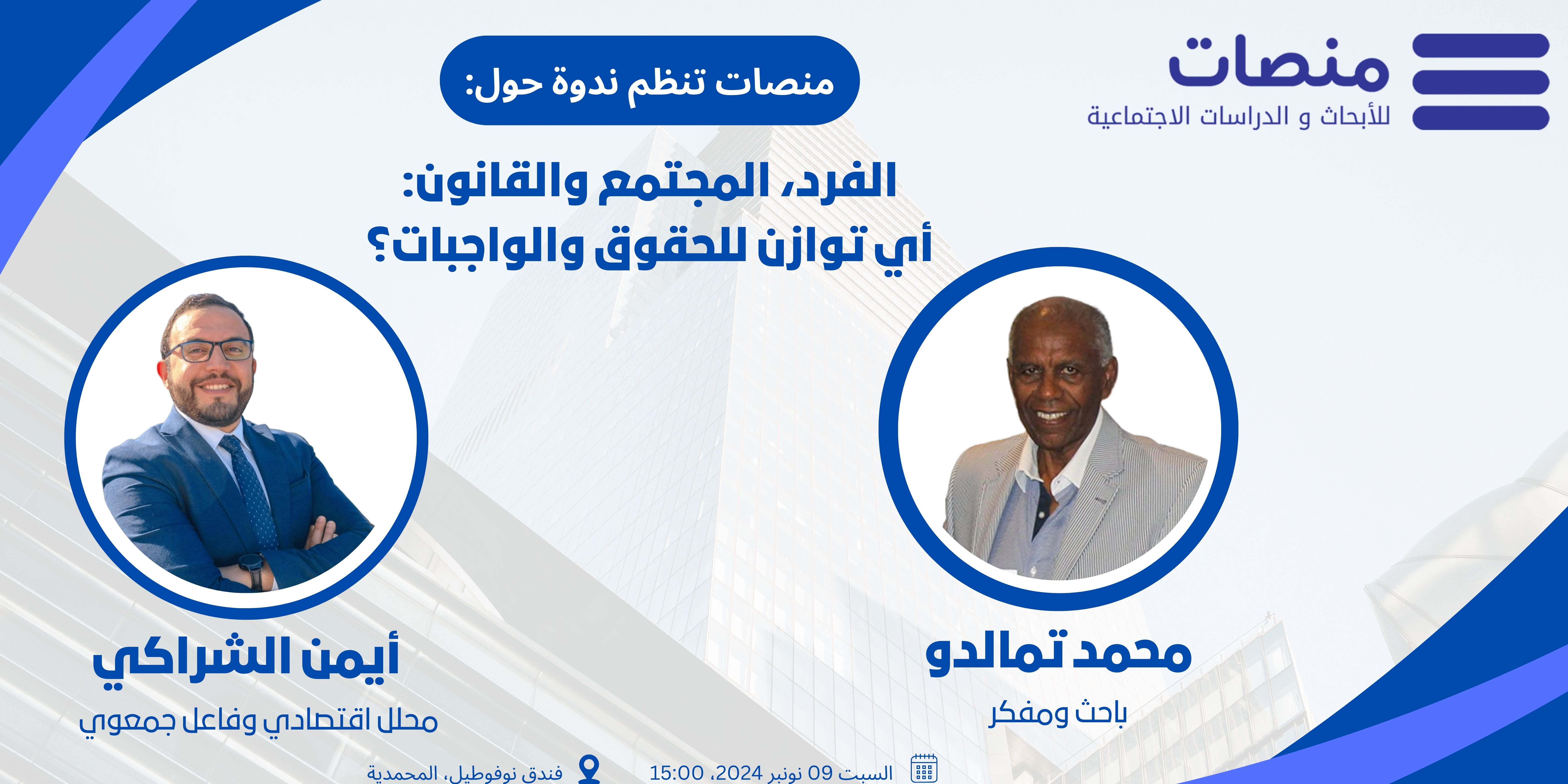 منصات
للأبحاث و الدراسات الاجتماعية

منصات تنظم ندوة حول:

الفرد، المجتمع والقانون:
أي توازن للحقوق والواجبات؟

محمد تمالدو
باحث ومفكر

أيمن الشراكي
محلل اقتصادي وفاعل جمعوي

السبت 09 نونبر 2024، 15:00

فندق نوفوطيل، المحمدية